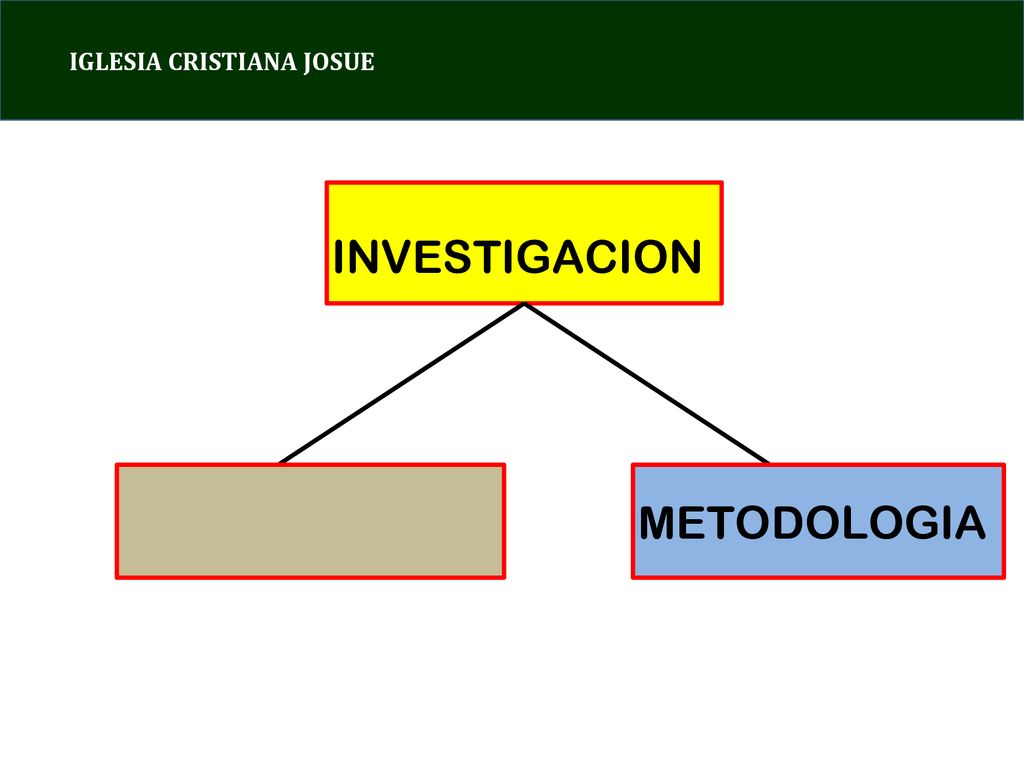 IGLESIA CRISTIANA JOSUE

INVESTIGACION

METODOLOGIA